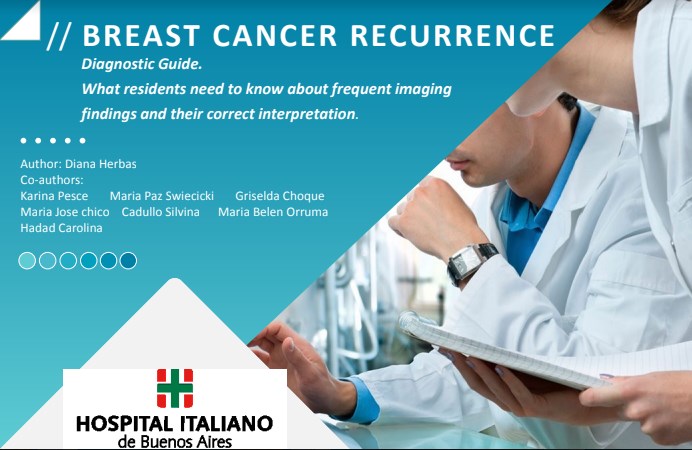 // BREAST CANCER RECURRENCE

Diagnostic Guide.
What residents need to know about frequent imaging findings and their correct interpretation.

Author: Diana Herbas
Co-authors:
Karina Pesce Maria Paz Swiecicki Griselda Choque
Maria Jose chico Cadullo Silvina Maria Belen Orruma
Hadad Carolina

HOSPITAL ITALIANO
de Buenos Aires